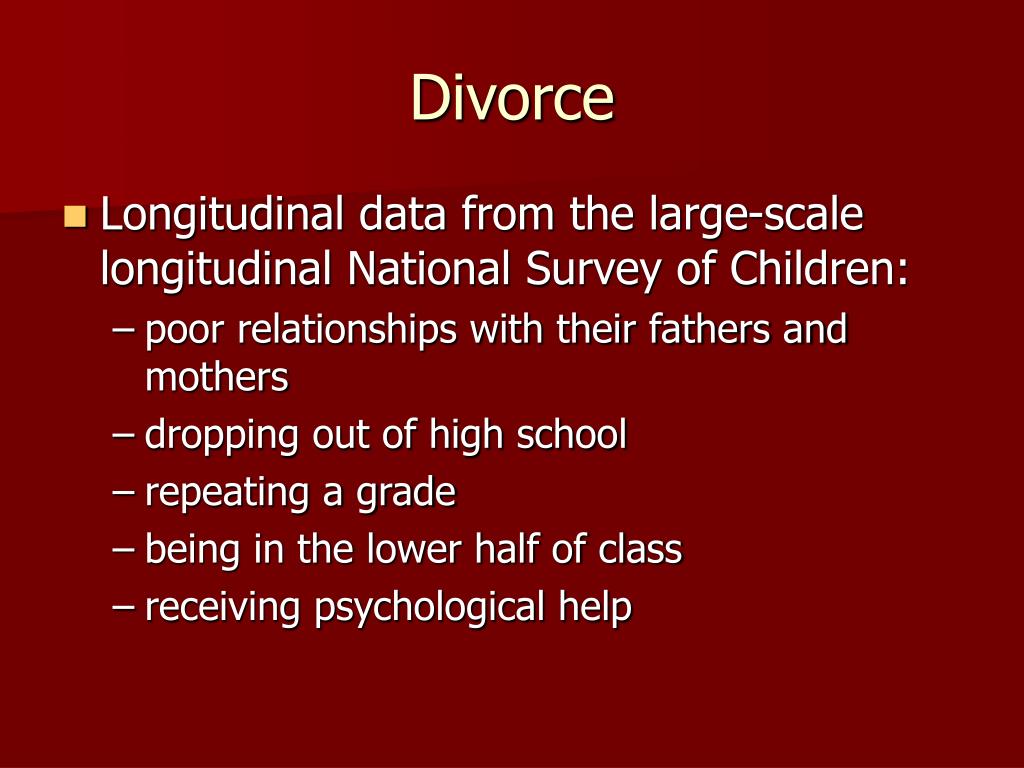 Divorce

Longitudinal data from the large-scale longitudinal National Survey of Children:

– poor relationships with their fathers and mothers
– dropping out of high school
– repeating a grade
– being in the lower half of class
– receiving psychological help